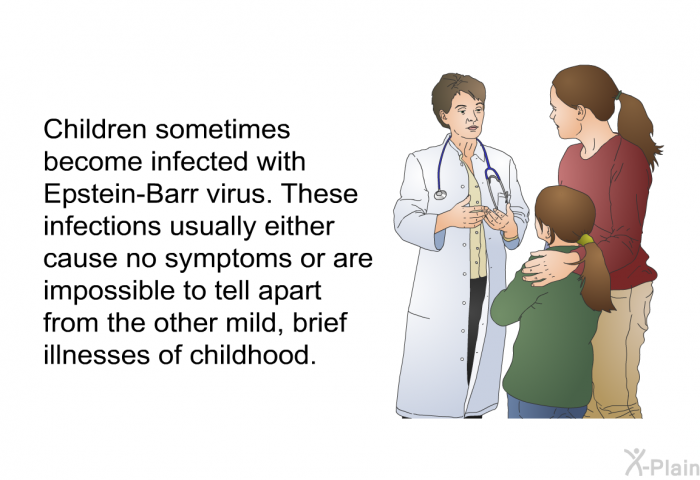 Children sometimes become infected with Epstein-Barr virus. These infections usually either cause no symptoms or are impossible to tell apart from the other mild, brief illnesses of childhood.

X-Plain